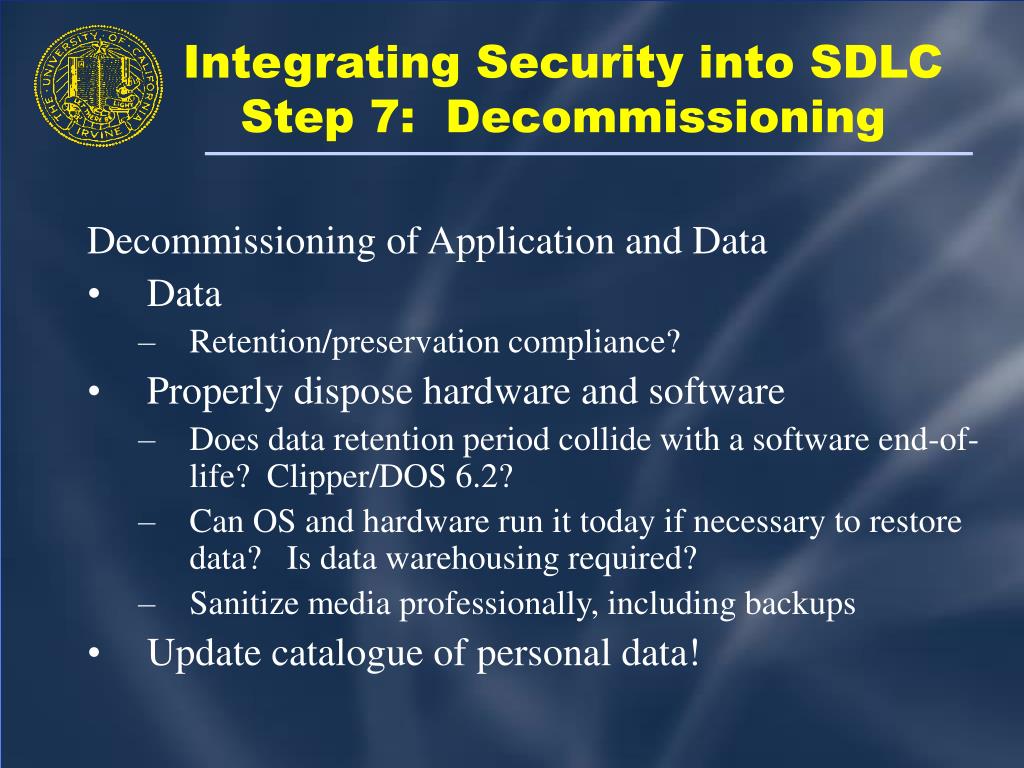 THE UNIVERSITY OF CALIFORNIA IRVINE

Integrating Security into SDLC
Step 7: Decommissioning

Decommissioning of Application and Data
• Data
– Retention/preservation compliance?
• Properly dispose hardware and software
– Does data retention period collide with a software end-of-life? Clipper/DOS 6.2?
– Can OS and hardware run it today if necessary to restore data? Is data warehousing required?
– Sanitize media professionally, including backups
• Update catalogue of personal data!